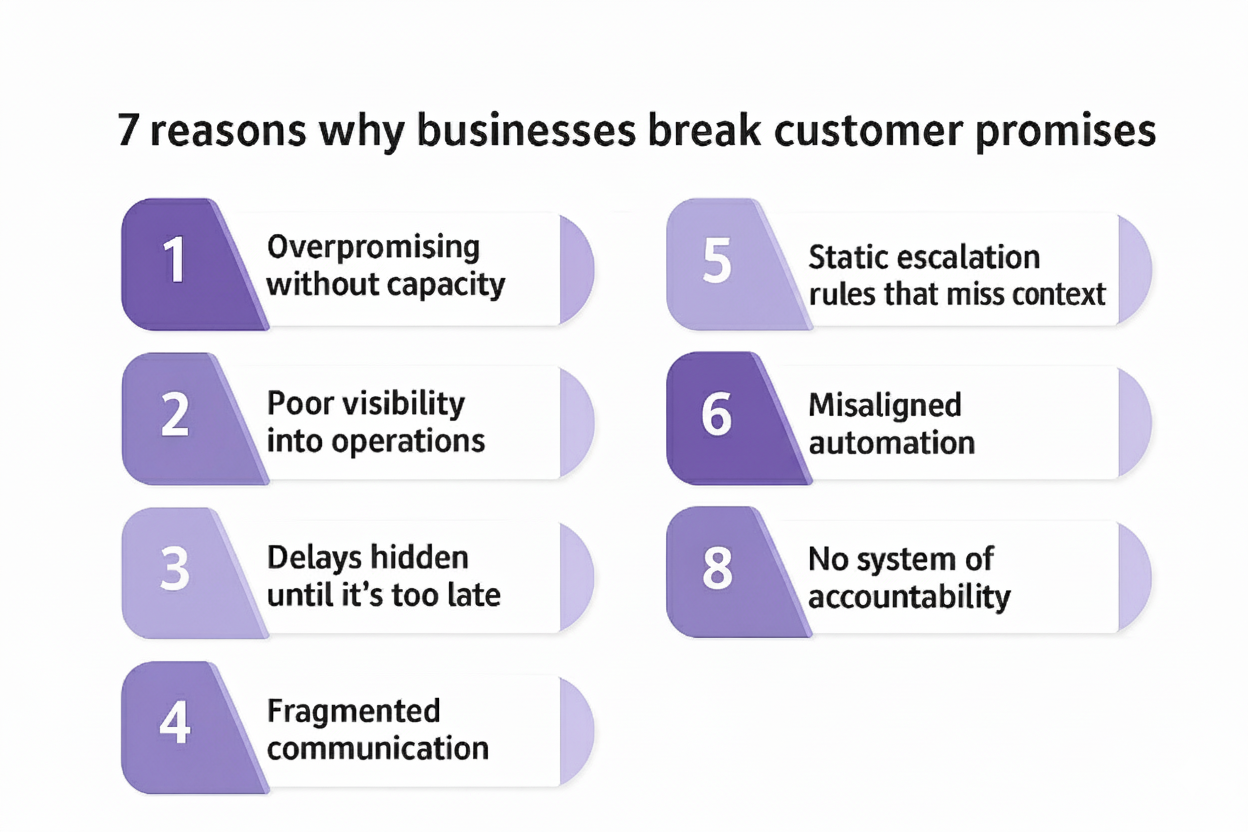 7 reasons why businesses break customer promises

1 Overpromising without capacity

2 Poor visibility into operations

3 Delays hidden until it's too late

4 Fragmented communication

5 Static escalation rules that miss context

6 Misaligned automation

8 No system of accountability